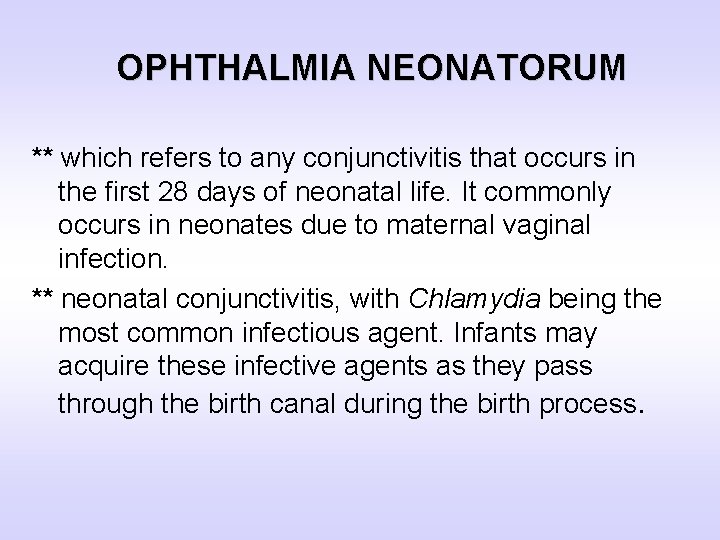 OPHTHALMIA NEONATORUM

** which refers to any conjunctivitis that occurs in the first 28 days of neonatal life. It commonly occurs in neonates due to maternal vaginal infection.

** neonatal conjunctivitis, with Chlamydia being the most common infectious agent. Infants may acquire these infective agents as they pass through the birth canal during the birth process.